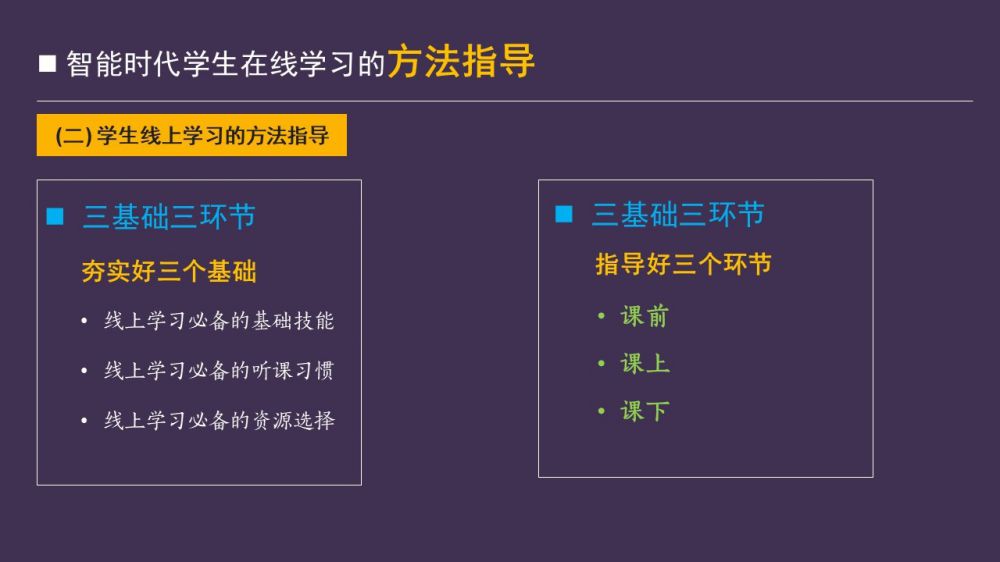 ■ 智能时代学生在线学习的方法指导

(二) 学生线上学习的方法指导

■ 三基础三环节

夯实好三个基础

• 线上学习必备的基础技能

• 线上学习必备的听课习惯

• 线上学习必备的资源选择

■ 三基础三环节

指导好三个环节

• 课前

• 课上

• 课下